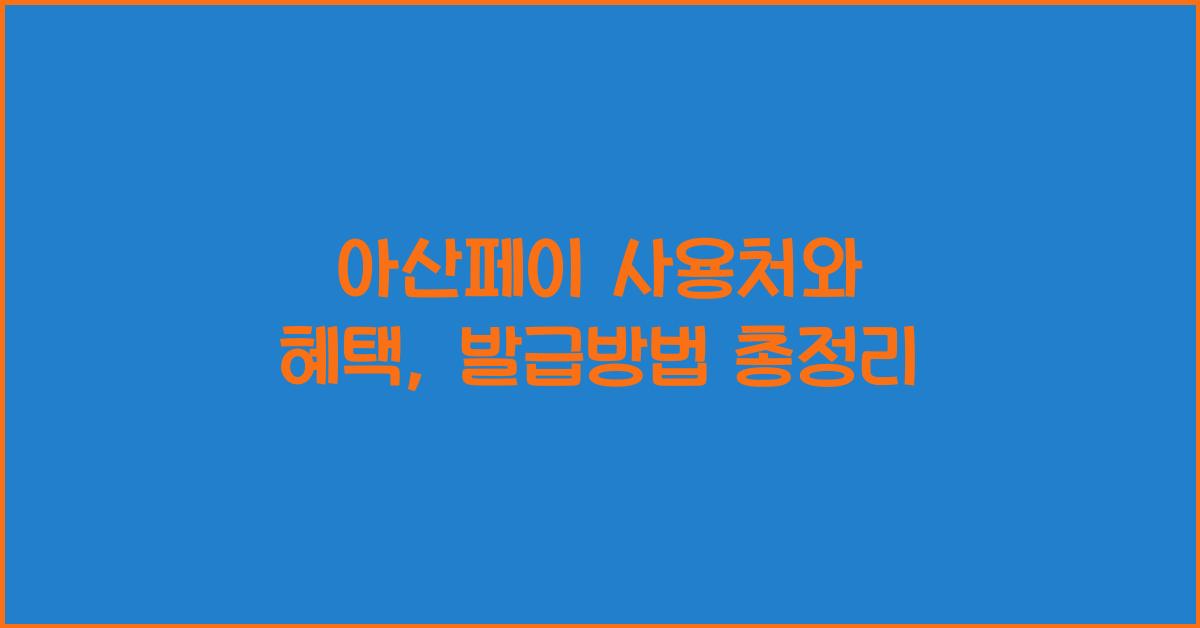 아산페이 사용처와
혜택, 발급방법 총정리